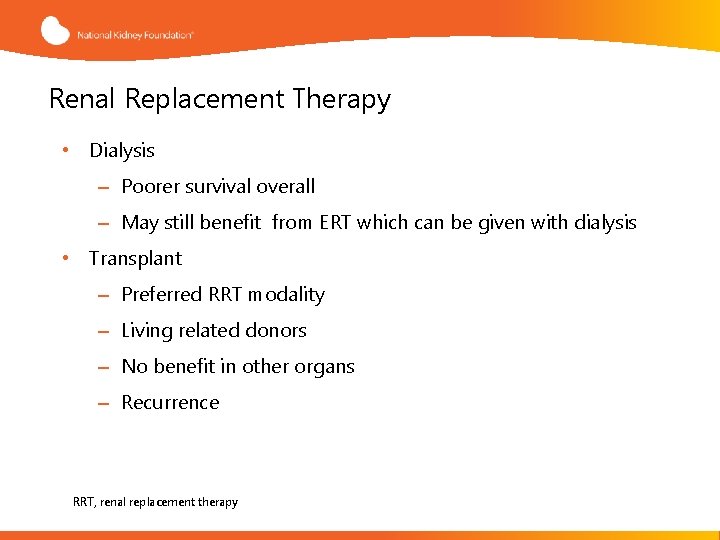 National Kidney Foundation™

Renal Replacement Therapy

• Dialysis
– Poorer survival overall
– May still benefit from ERT which can be given with dialysis
• Transplant
– Preferred RRT modality
– Living related donors
– No benefit in other organs
– Recurrence

RRT, renal replacement therapy